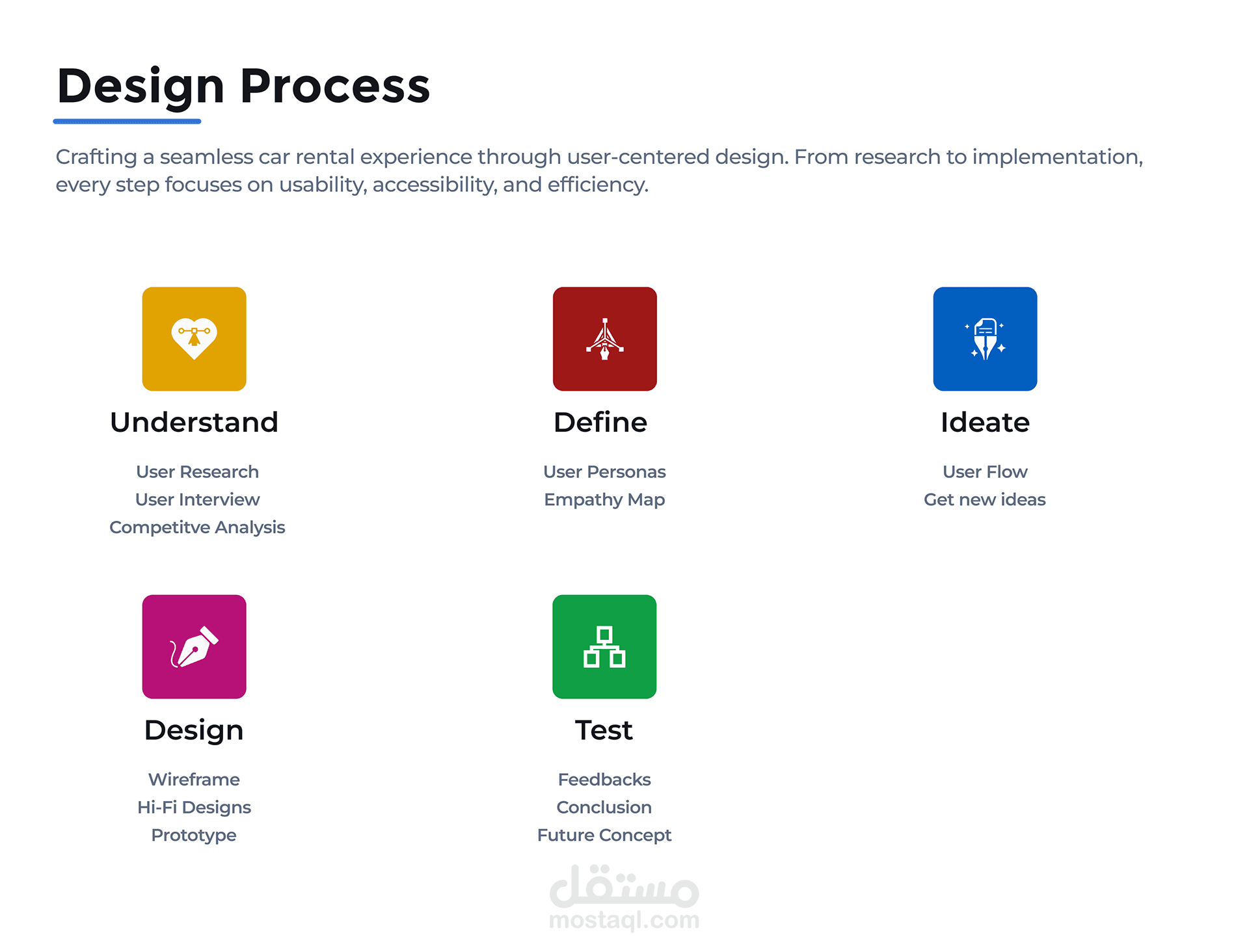 Design Process

Crafting a seamless car rental experience through user-centered design. From research to implementation, every step focuses on usability, accessibility, and efficiency.

Understand

User Research
User Interview
Competitve Analysis

Define

User Personas
Empathy Map

Ideate

User Flow
Get new ideas

Design

Wireframe
Hi-Fi Designs
Prototype

Test

Feedbacks
Conclusion
Future Concept

مستقل
mostaql.com